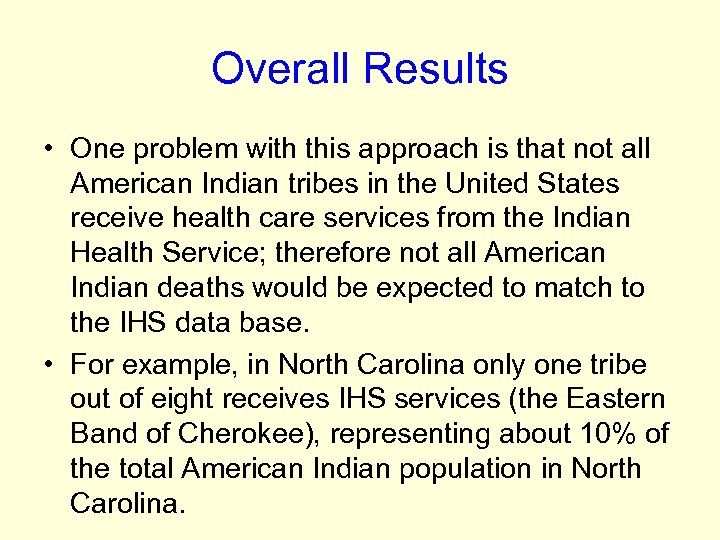 Overall Results

• One problem with this approach is that not all American Indian tribes in the United States receive health care services from the Indian Health Service; therefore not all American Indian deaths would be expected to match to the IHS data base.

• For example, in North Carolina only one tribe out of eight receives IHS services (the Eastern Band of Cherokee), representing about 10% of the total American Indian population in North Carolina.